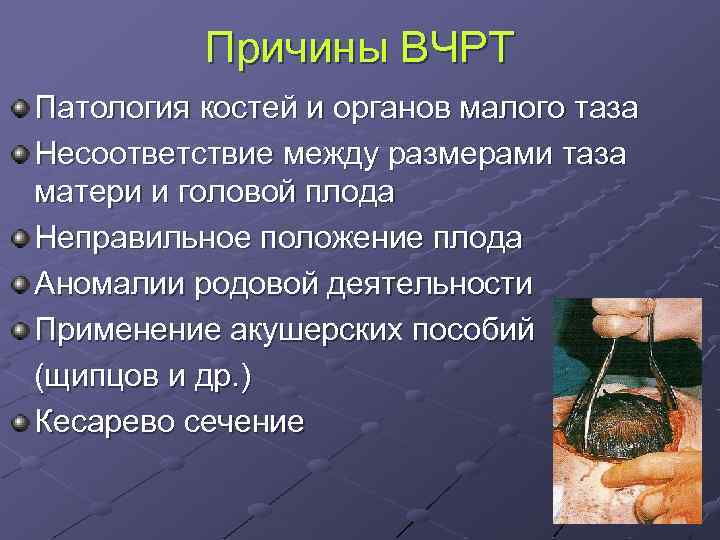 Причины ВЧРТ

Патология костей и органов малого таза

Несоответствие между размерами таза матери и головой плода

Неправильное положение плода

Аномалии родовой деятельности

Применение акушерских пособий (щипцов и др.)

Кесарево сечение